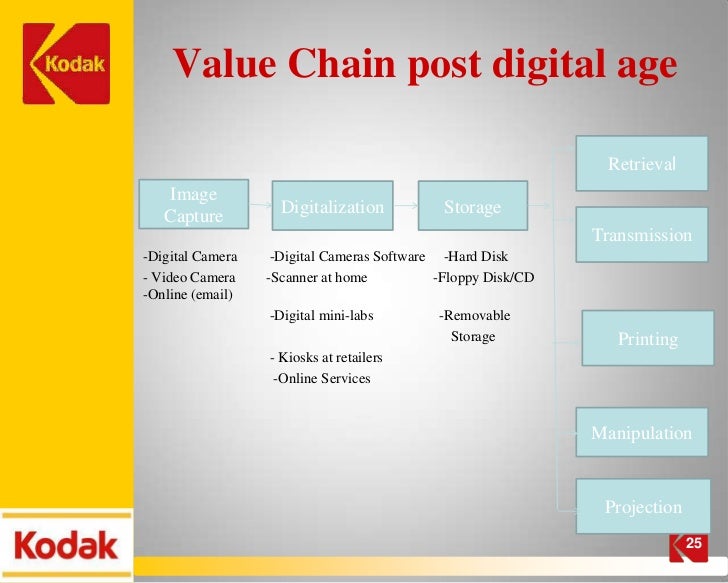 Kodak

Value Chain post digital age

Image Capture

Digitalization

Storage

Retrieval

Transmission

Printing

Manipulation

Projection

-Digital Camera
- Video Camera
-Online (email)

-Digital Cameras Software
-Scanner at home

-Digital mini-labs

- Kiosks at retailers
-Online Services

-Hard Disk
-Floppy Disk/CD

-Removable Storage

Kodak

25